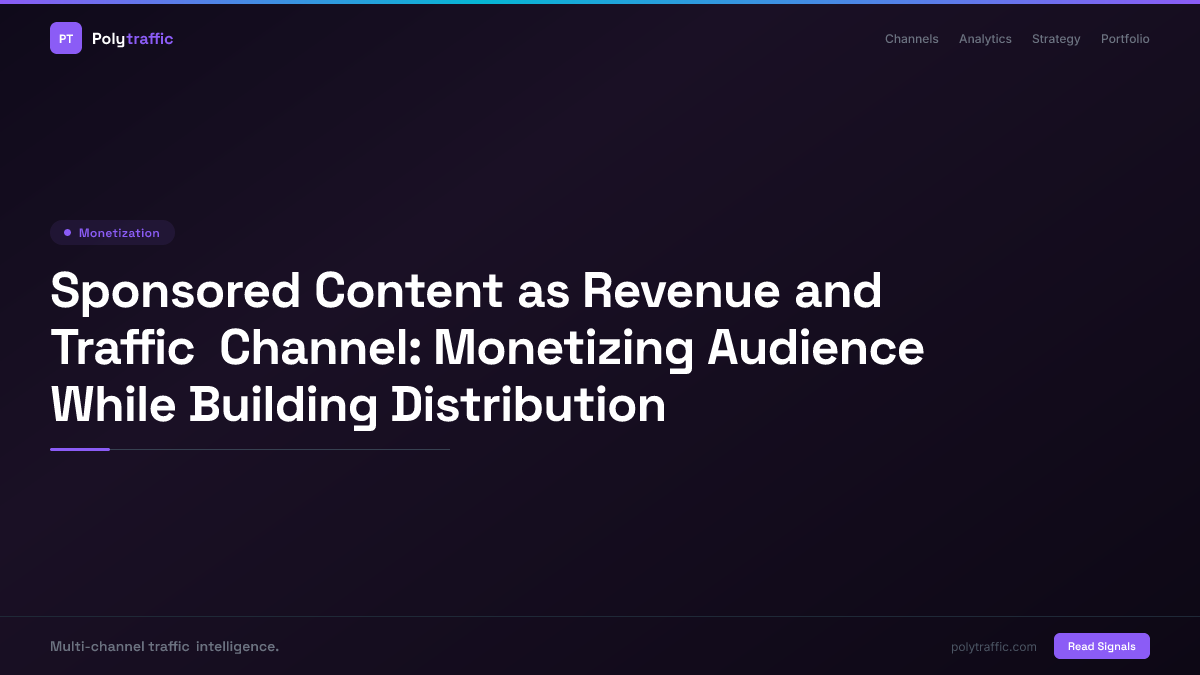 PT Polytraffic

Channels Analytics Strategy Portfolio

Monetization

Sponsored Content as Revenue and Traffic Channel: Monetizing Audience While Building Distribution

Multi-channel traffic intelligence.

polytraffic.com

Read Signals